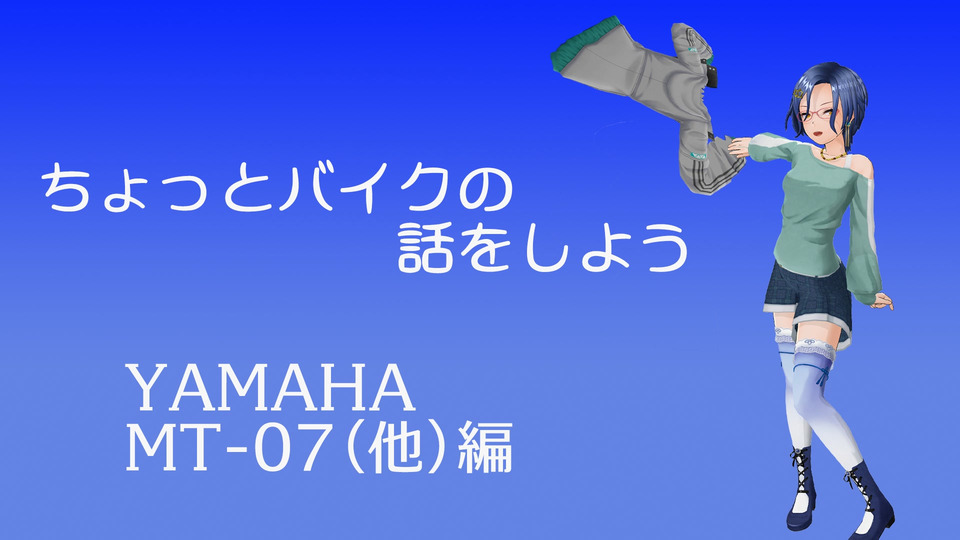 ちょっとバイクの
話をしよう

YAMAHA
MT-07(他)編